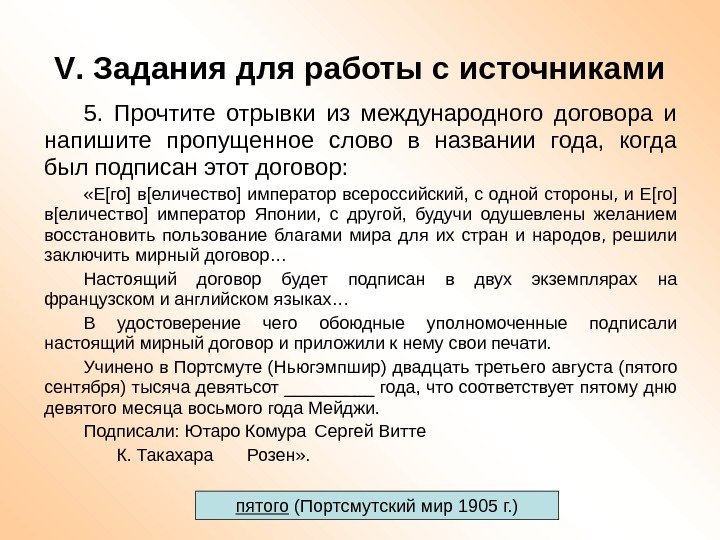 V. Задания для работы с источниками

5. Прочтите отрывки из международного договора и напишите пропущенное слово в названии года, когда был подписан этот договор:

«Е[го] в[еличество] император всероссийский, с одной стороны, и Е[го] в[еличество] император Японии, с другой, будучи одушевлены желанием восстановить пользование благами мира для их стран и народов, решили заключить мирный договор…

Настоящий договор будет подписан в двух экземплярах на французском и английском языках…

В удостоверение чего обоюдные уполномоченные подписали настоящий мирный договор и приложили к нему свои печати.

Учинено в Портсмуте (Ньюгэмпшир) двадцать третьего августа (пятого сентября) тысяча девятьсот _________ года, что соответствует пятому дню девятого месяца восьмого года Мейджи.

Подписали: Ютаро Комура Сергей Витте

К. Такахара Розен».

пятого (Портсмутский мир 1905 г.)